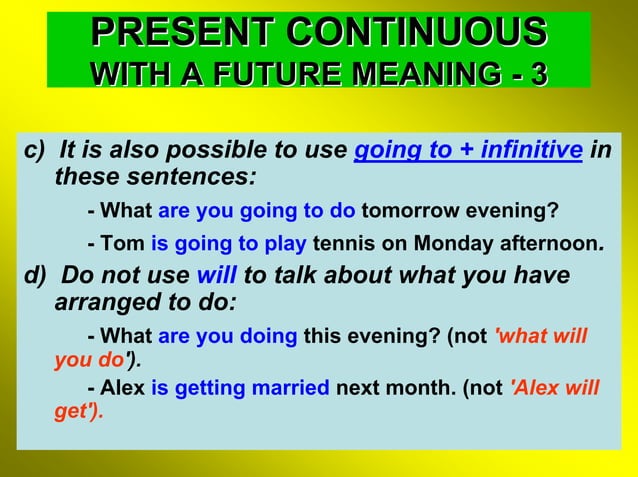 PRESENT CONTINUOUS
WITH A FUTURE MEANING - 3

c) It is also possible to use going to + infinitive in these sentences:

- What are you going to do tomorrow evening?

- Tom is going to play tennis on Monday afternoon.

d) Do not use will to talk about what you have arranged to do:

- What are you doing this evening? (not 'what will you do').

- Alex is getting married next month. (not 'Alex will get').